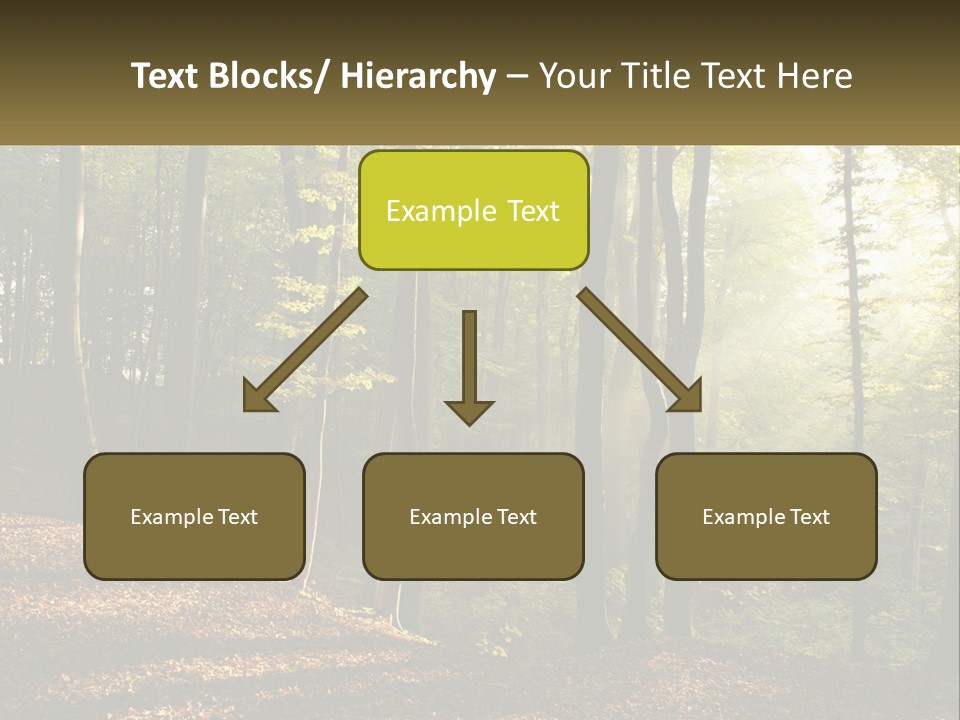 Text Blocks/ Hierarchy – Your Title Text Here

Example Text

Example Text

Example Text

Example Text